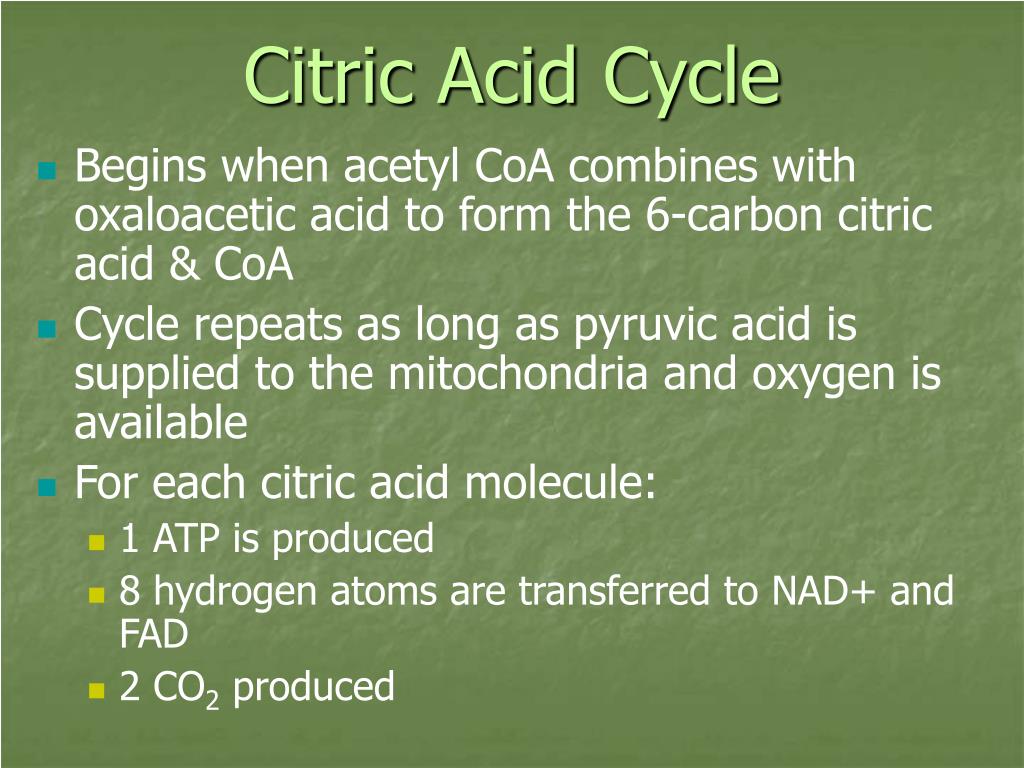 Citric Acid Cycle

- Begins when acetyl CoA combines with oxaloacetic acid to form the 6-carbon citric acid & CoA
- Cycle repeats as long as pyruvic acid is supplied to the mitochondria and oxygen is available
- For each citric acid molecule:
  - 1 ATP is produced
  - 8 hydrogen atoms are transferred to NAD+ and FAD
  - 2 $CO_2$ produced